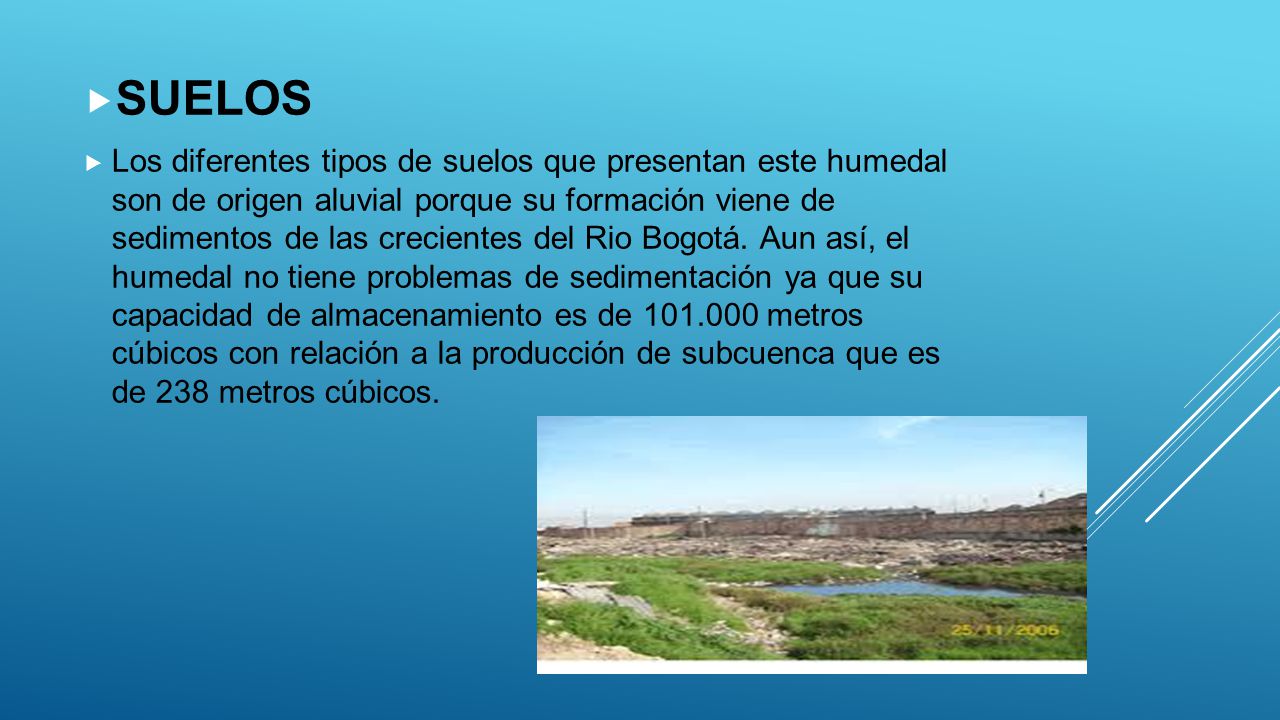 SUELOS

Los diferentes tipos de suelos que presentan este humedal son de origen aluvial porque su formación viene de sedimentos de las crecientes del Rio Bogotá. Aun así, el humedal no tiene problemas de sedimentación ya que su capacidad de almacenamiento es de 101.000 metros cúbicos con relación a la producción de subcuenca que es de 238 metros cúbicos.

25/11/2006